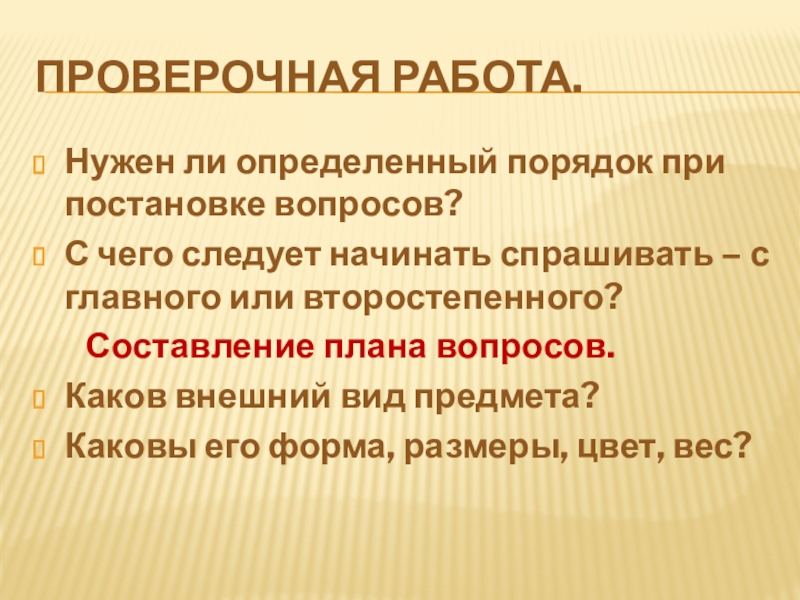 ПРОВЕРОЧНАЯ РАБОТА.

Нужен ли определенный порядок при постановке вопросов?

С чего следует начинать спрашивать – с главного или второстепенного?

Составление плана вопросов.

Каков внешний вид предмета?

Каковы его форма, размеры, цвет, вес?